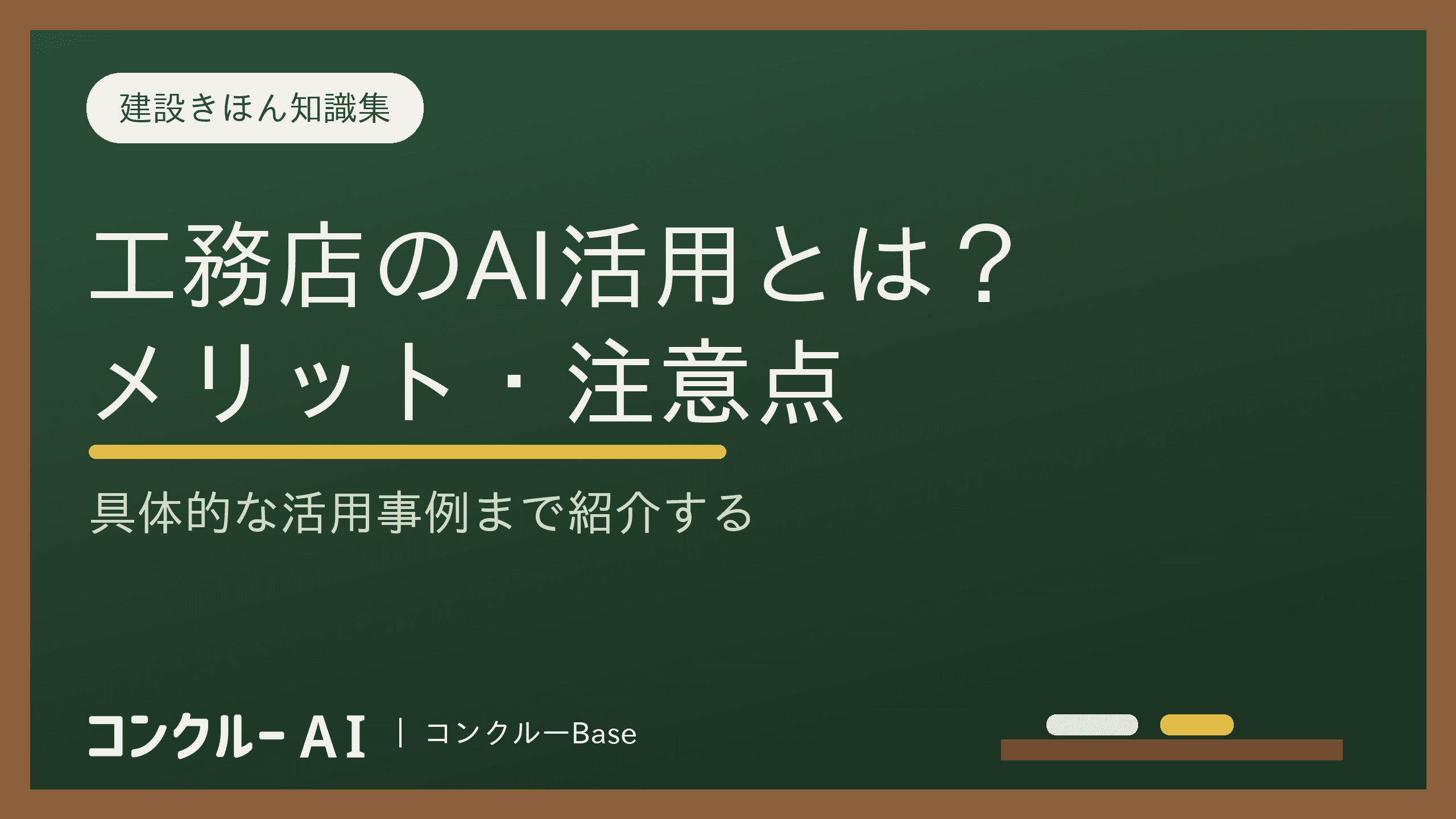 建設きほん知識集

工務店のAI活用とは？
メリット・注意点

具体的な活用事例まで紹介する

コンクルー AI | コンクルーBase